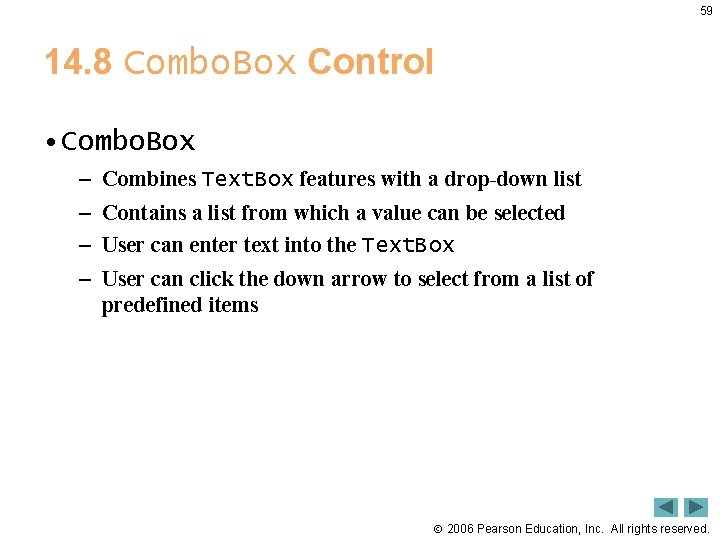 59

14.8 ComboBox Control

• ComboBox

– Combines TextBox features with a drop-down list

– Contains a list from which a value can be selected

– User can enter text into the TextBox

– User can click the down arrow to select from a list of predefined items

© 2006 Pearson Education, Inc. All rights reserved.